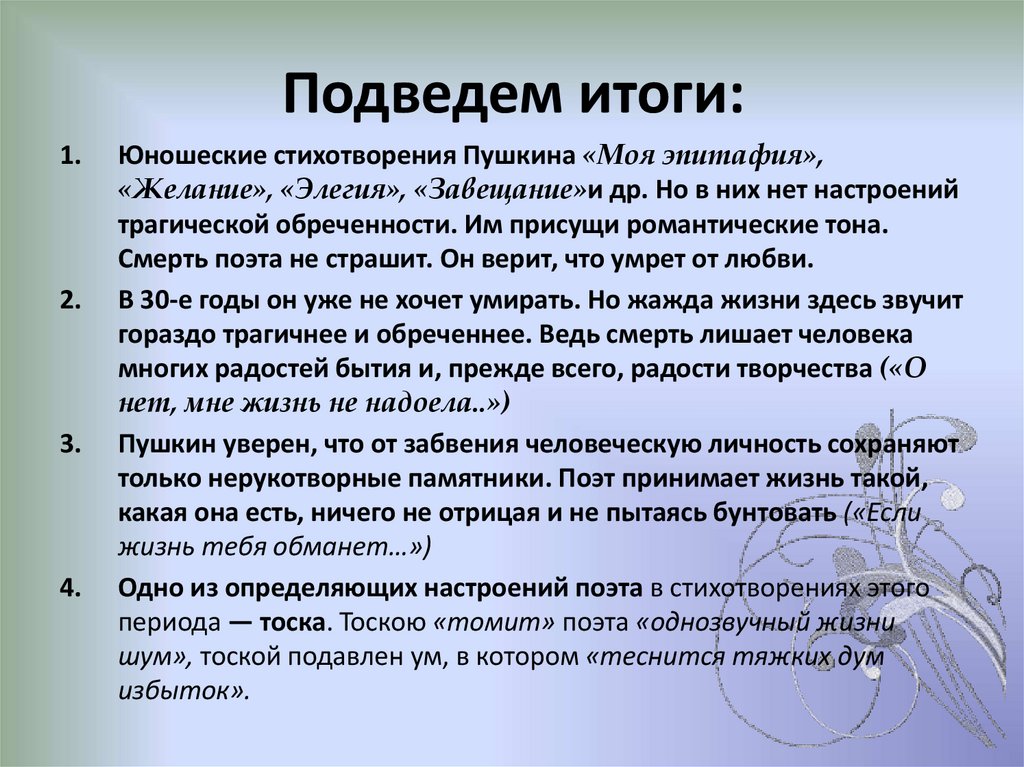 Подведем итоги:

1. Юношеские стихотворения Пушкина «Моя эпитафия», «Желание», «Элегия», «Завещание»и др. Но в них нет настроений трагической обреченности. Им присущи романтические тона. Смерть поэта не страшит. Он верит, что умрет от любви.

2. В 30-е годы он уже не хочет умирать. Но жажда жизни здесь звучит гораздо трагичнее и обреченнее. Ведь смерть лишает человека многих радостей бытия и, прежде всего, радости творчества («О нет, мне жизнь не надоела..»)

3. Пушкин уверен, что от забвения человеческую личность сохраняют только нерукотворные памятники. Поэт принимает жизнь такой, какая она есть, ничего не отрицая и не пытаясь бунтовать («Если жизнь тебя обманет…»)

4. Одно из определяющих настроений поэта в стихотворениях этого периода — тоска. Тоскою «томит» поэта «однозвучный жизни шум», тоской подавлен ум, в котором «теснится тяжких дум избыток».